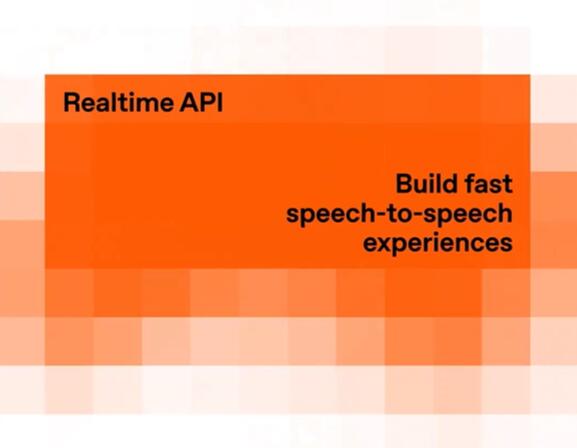 Realtime API

Build fast speech-to-speech experiences